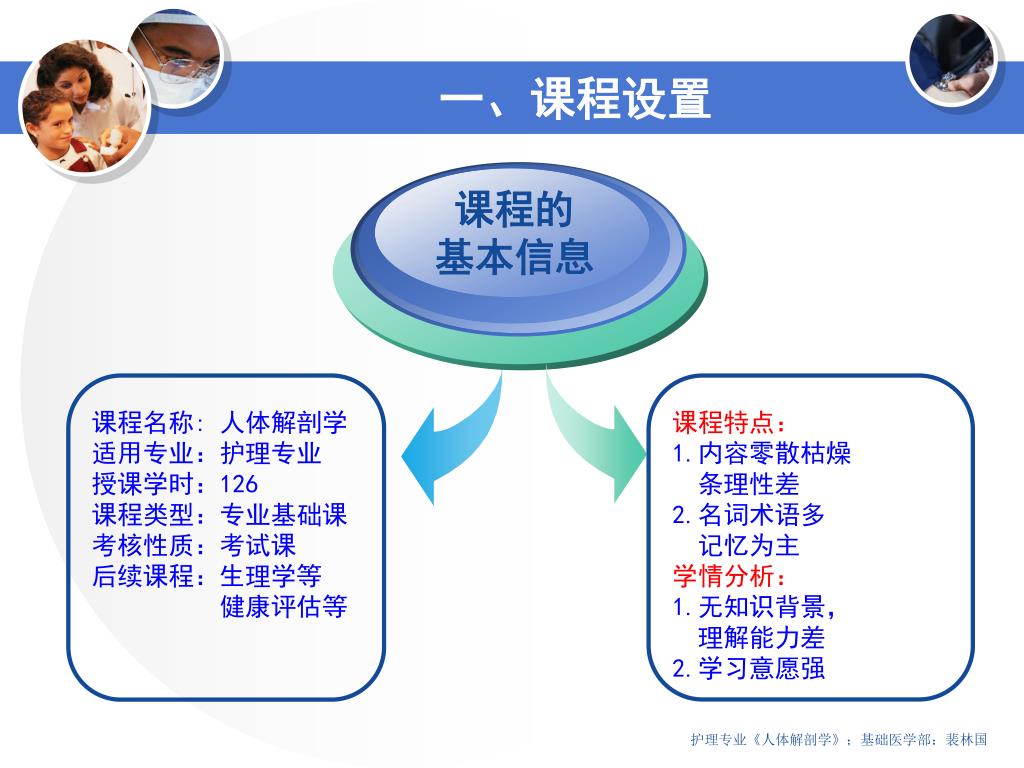 一、课程设置

课程的
基本信息

课程名称: 人体解剖学
适用专业：护理专业
授课学时：126
课程类型：专业基础课
考核性质：考试课
后续课程：生理学等
健康评估等

课程特点：
1. 内容零散枯燥
条理性差
2. 名词术语多
记忆为主
学情分析：
1. 无知识背景，
理解能力差
2. 学习意愿强

护理专业《人体解剖学》；基础医学部：裴林国